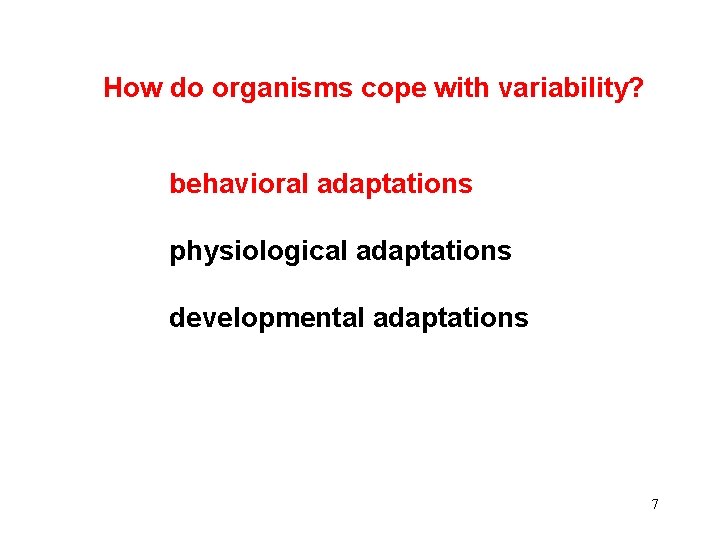 How do organisms cope with variability?

behavioral adaptations

physiological adaptations

developmental adaptations

7